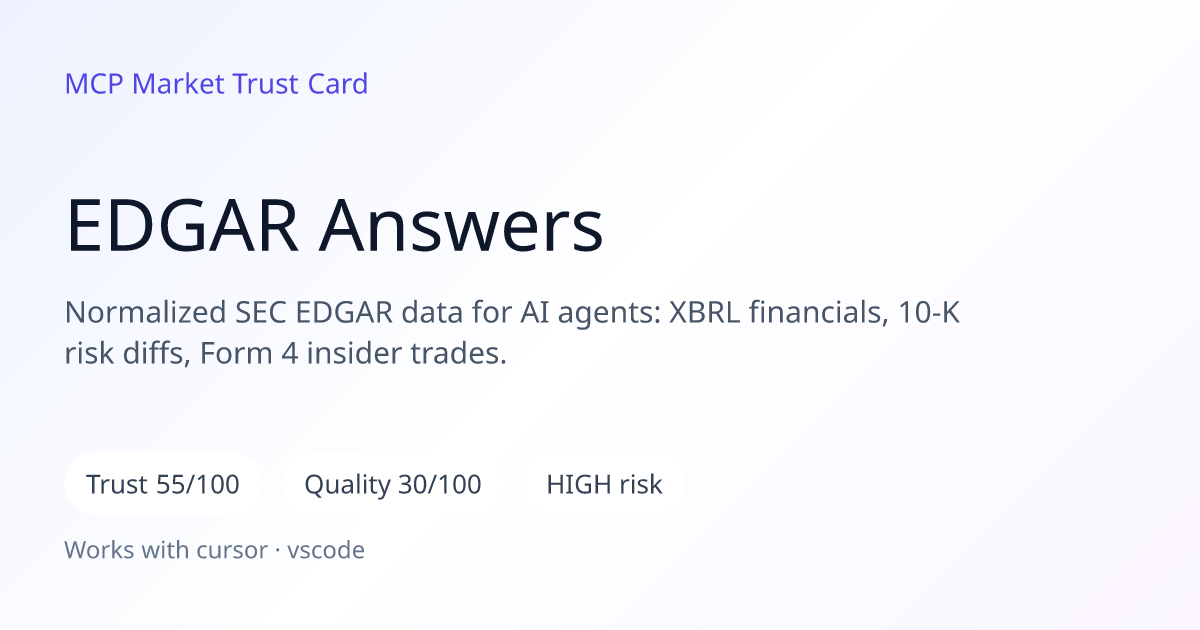 MCP Market Trust Card

EDGAR Answers

Normalized SEC EDGAR data for AI agents: XBRL financials, 10-K risk diffs, Form 4 insider trades.

Trust 55/100

Quality 30/100

HIGH risk

Works with cursor · vscode